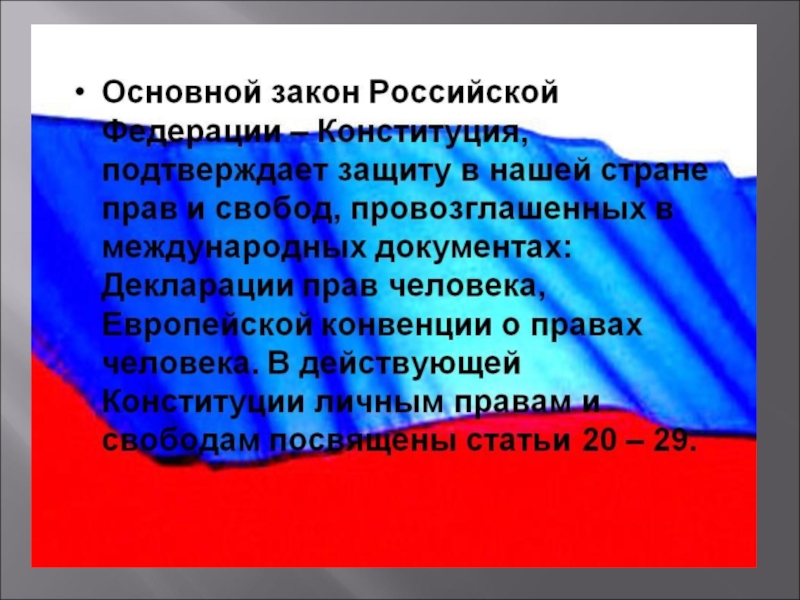 • Основной закон Российской Федерации – Конституция, подтверждает защиту в нашей стране прав и свобод, провозглашенных в международных документах: Декларации прав человека, Европейской конвенции о правах человека. В действующей Конституции личным правам и свободам посвящены статьи 20 – 29.